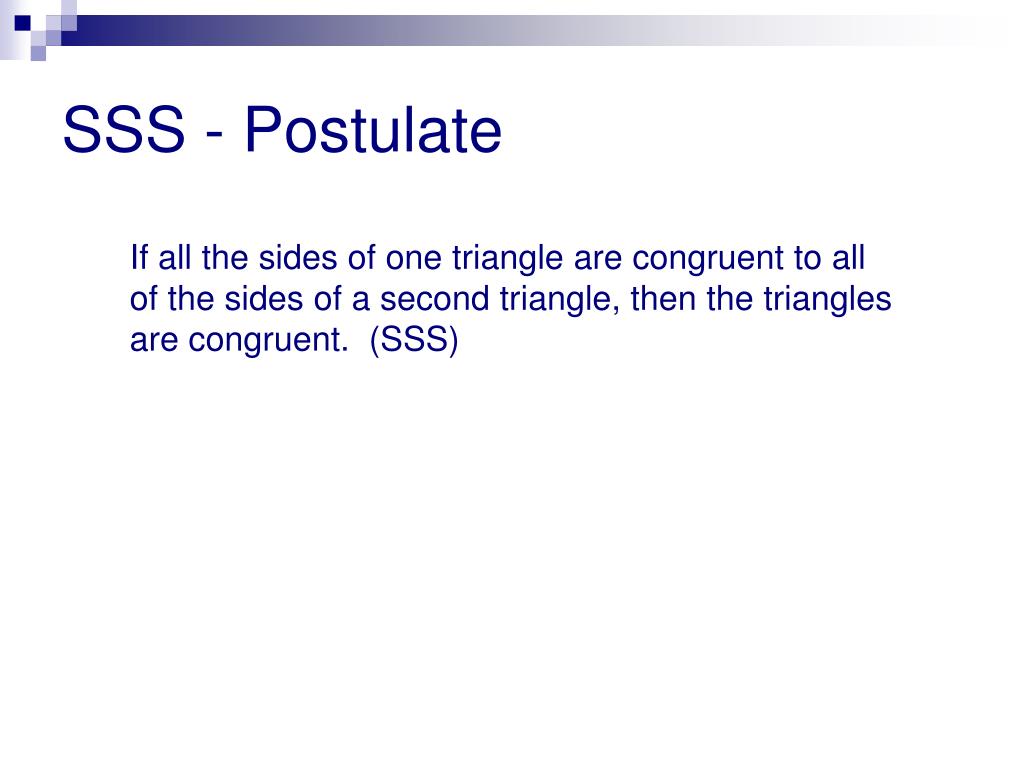 SSS - Postulate

If all the sides of one triangle are congruent to all of the sides of a second triangle, then the triangles are congruent. (SSS)